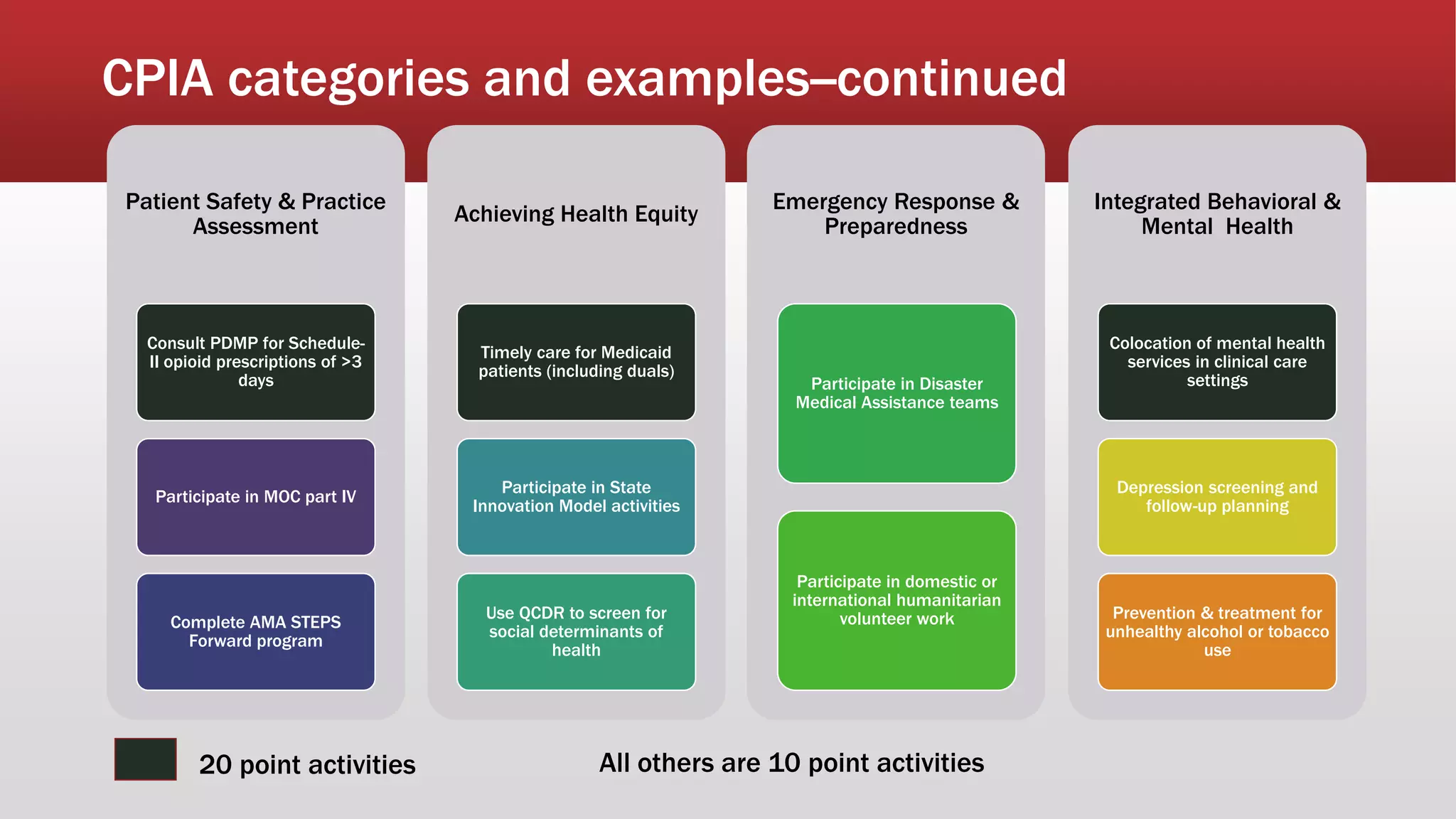 CPIA categories and examples–continued

Patient Safety & Practice Assessment

Consult PDMP for Schedule-II opioid prescriptions of >3 days

Participate in MOC part IV

Complete AMA STEPS Forward program

Achieving Health Equity

Timely care for Medicaid patients (including duals)

Participate in State Innovation Model activities

Use QCDR to screen for social determinants of health

Emergency Response & Preparedness

Participate in Disaster Medical Assistance teams

Participate in domestic or international humanitarian volunteer work

Integrated Behavioral & Mental Health

Colocation of mental health services in clinical care settings

Depression screening and follow-up planning

Prevention & treatment for unhealthy alcohol or tobacco use

20 point activities

All others are 10 point activities